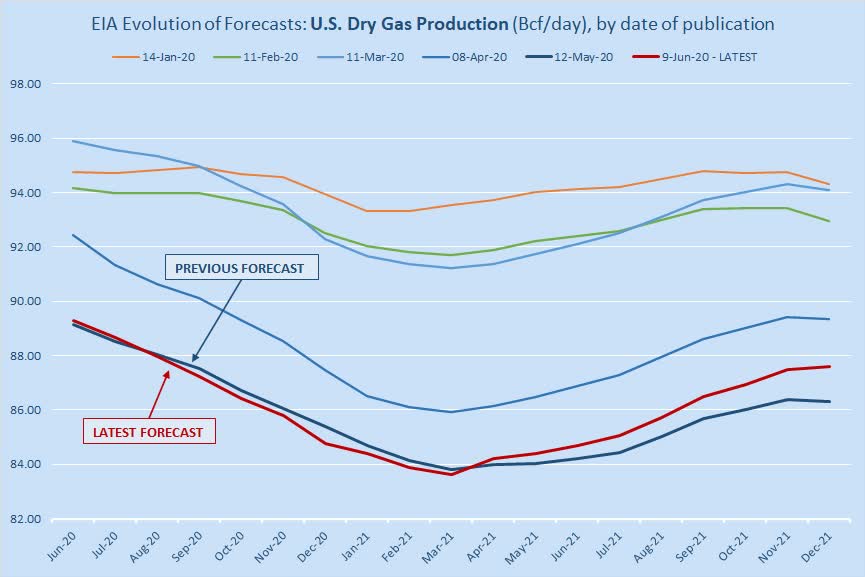 EIA Evolution of Forecasts: U.S. Dry Gas Production (Bcf/day), by date of publication

14-Jan-20 11-Feb-20 11-Mar-20 08-Apr-20 12-May-20 9-Jun-20 - LATEST

98.00
96.00
94.00
92.00
90.00
88.00
86.00
84.00
82.00

PREVIOUS FORECAST

LATEST FORECAST

Jun-20 Jul-20 Aug-20 Sep-20 Oct-20 Nov-20 Dec-20 Jan-21 Feb-21 Mar-21 Apr-21 May-21 Jun-21 Jul-21 Aug-21 Sep-21 Oct-21 Nov-21 Dec-21